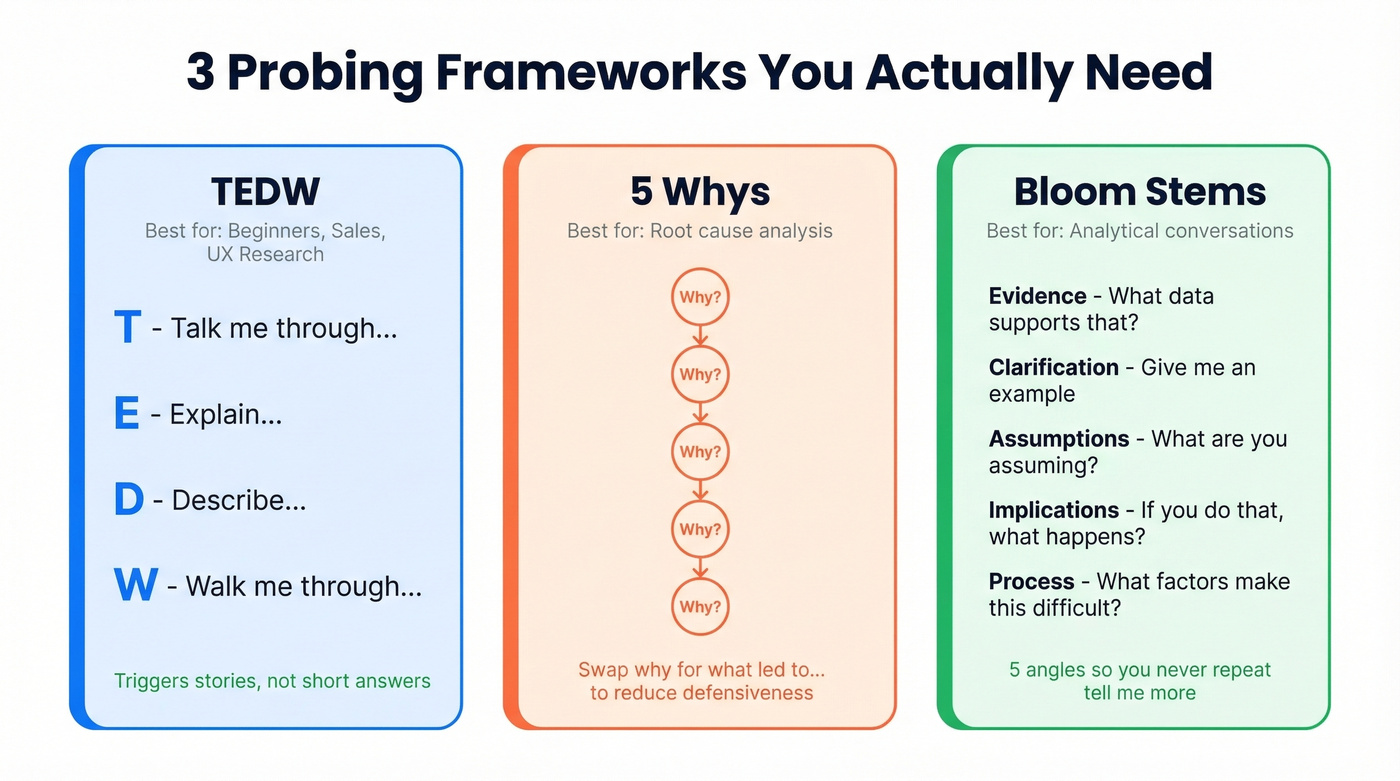 3 Probing Frameworks You Actually Need

TEDW

Best for: Beginners, Sales, UX Research

T - Talk me through...

E - Explain...

D - Describe...

W - Walk me through...

Triggers stories, not short answers

5 Whys

Best for: Root cause analysis

Why?

Why?

Why?

Why?

Why?

Swap why for what led to... to reduce defensiveness

Bloom Stems

Best for: Analytical conversations

Evidence - What data supports that?

Clarification - Give me an example

Assumptions - What are you assuming?

Implications - If you do that, what happens?

Process - What factors make this difficult?

5 angles so you never repeat tell me more